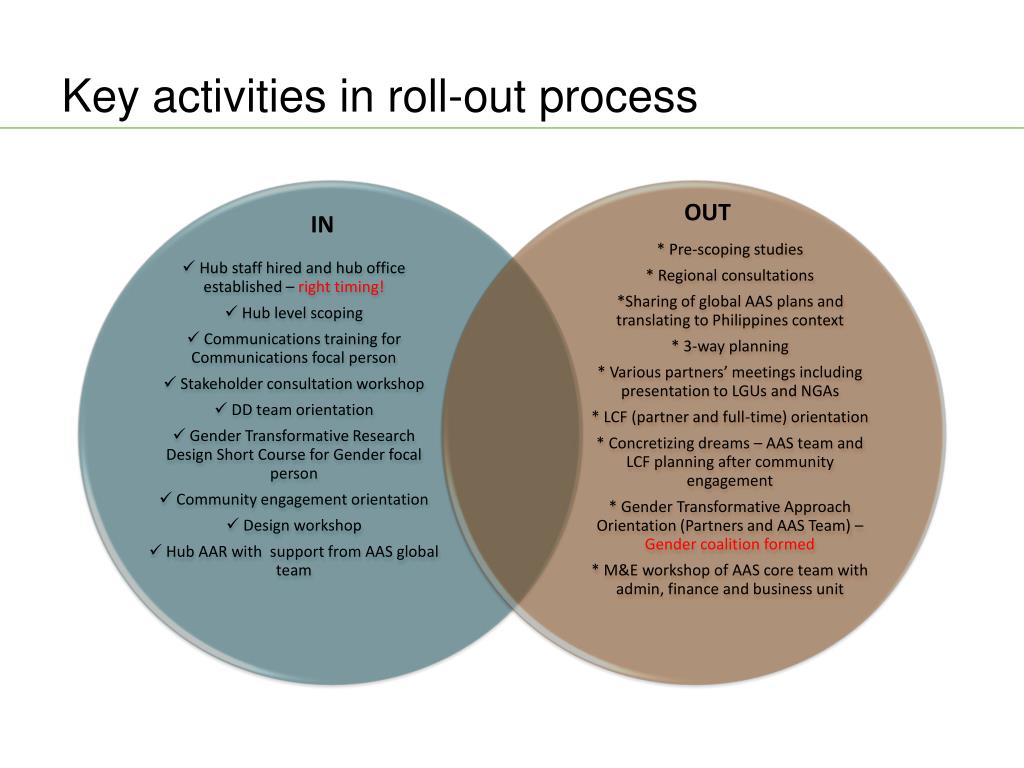 Key activities in roll-out process

IN

✓ Hub staff hired and hub office established – right timing!
✓ Hub level scoping
✓ Communications training for Communications focal person
✓ Stakeholder consultation workshop
✓ DD team orientation
✓ Gender Transformative Research Design Short Course for Gender focal person
✓ Community engagement orientation
✓ Design workshop
✓ Hub AAR with support from AAS global team

OUT

* Pre-scoping studies
* Regional consultations
*Sharing of global AAS plans and translating to Philippines context
* 3-way planning
* Various partners' meetings including presentation to LGUs and NGAs
* LCF (partner and full-time) orientation
* Concretizing dreams – AAS team and LCF planning after community engagement
* Gender Transformative Approach Orientation (Partners and AAS Team) – Gender coalition formed
* M&E workshop of AAS core team with admin, finance and business unit